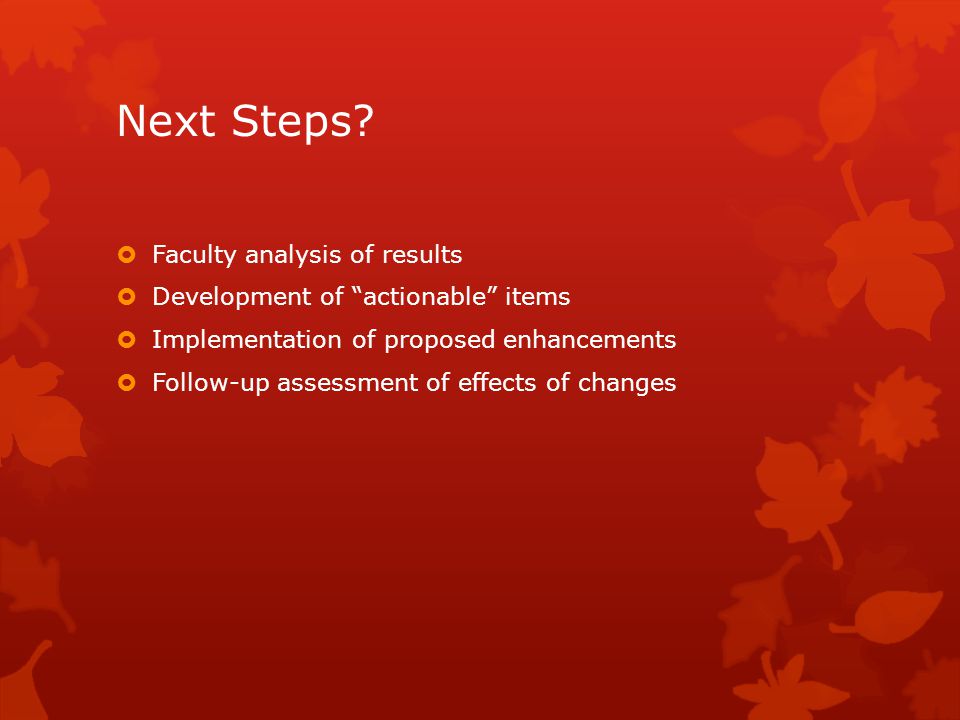 Next Steps?

Faculty analysis of results
Development of “actionable” items
Implementation of proposed enhancements
Follow-up assessment of effects of changes